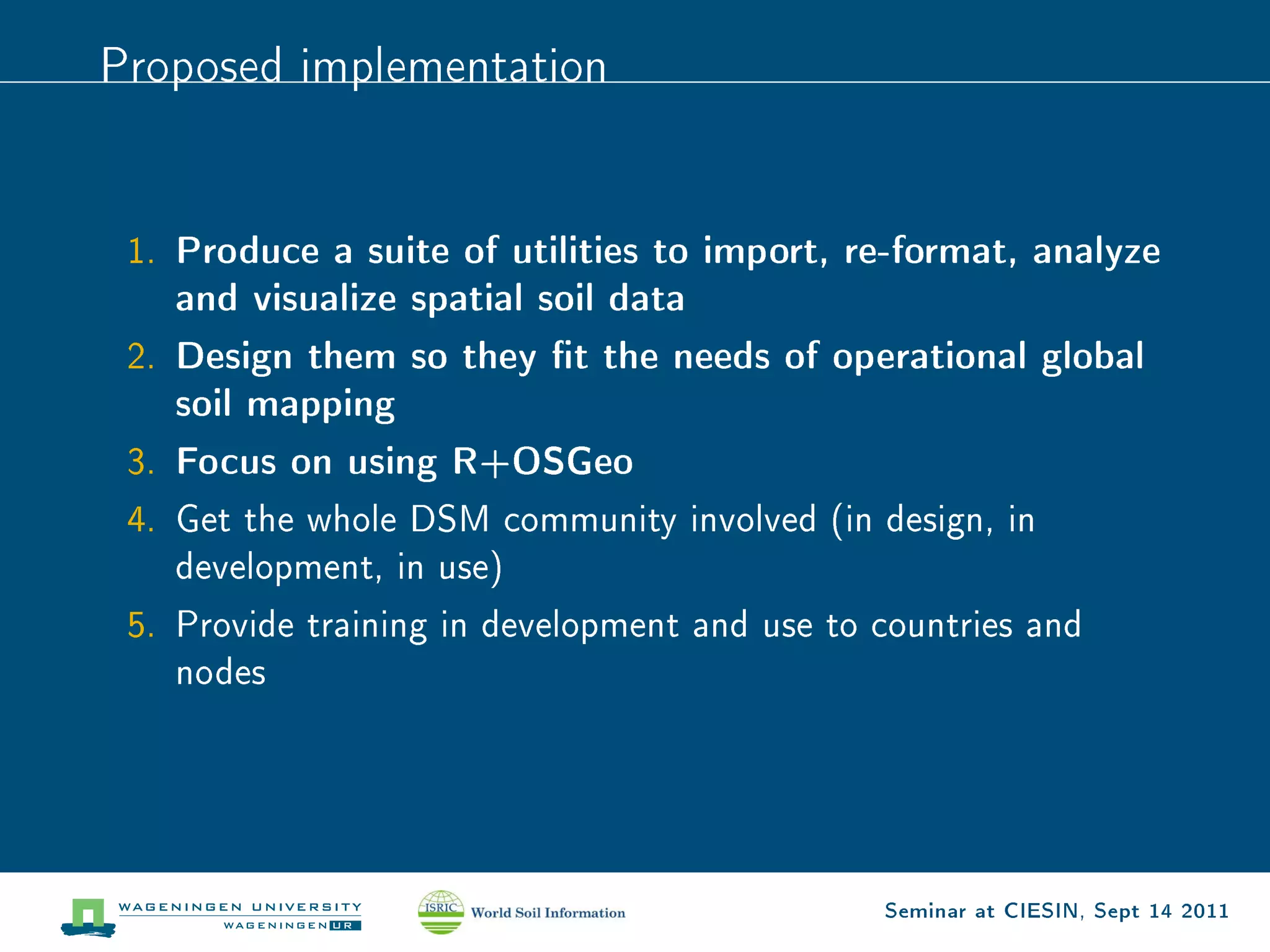 Proposed implementation

1. Produce a suite of utilities to import, re-format, analyze and visualize spatial soil data
2. Design them so they fit the needs of operational global soil mapping
3. Focus on using R+OSGeo
4. Get the whole DSM community involved (in design, in development, in use)
5. Provide training in development and use to countries and nodes

WAGENINGEN UNIVERSITY
WAGENINGEN UR

ISRIC World Soil Information

Seminar at CIESIN, Sept 14 2011